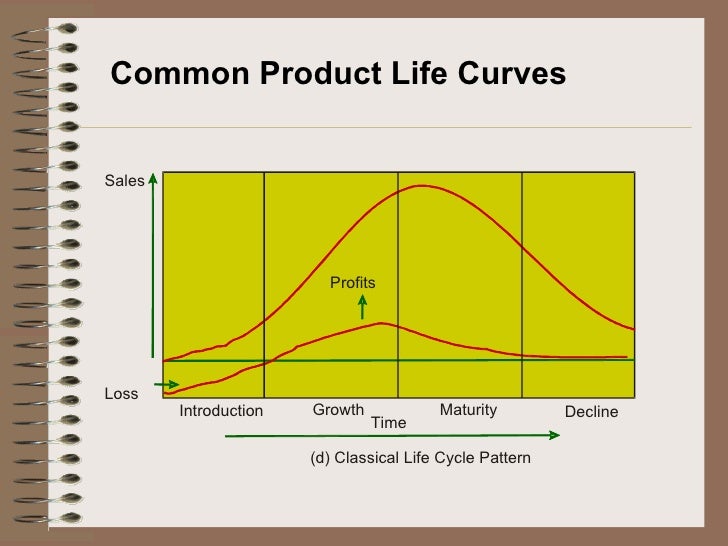 Common Product Life Curves

Sales

Profits

Loss

Introduction

Growth

Maturity

Decline

Time

(d) Classical Life Cycle Pattern